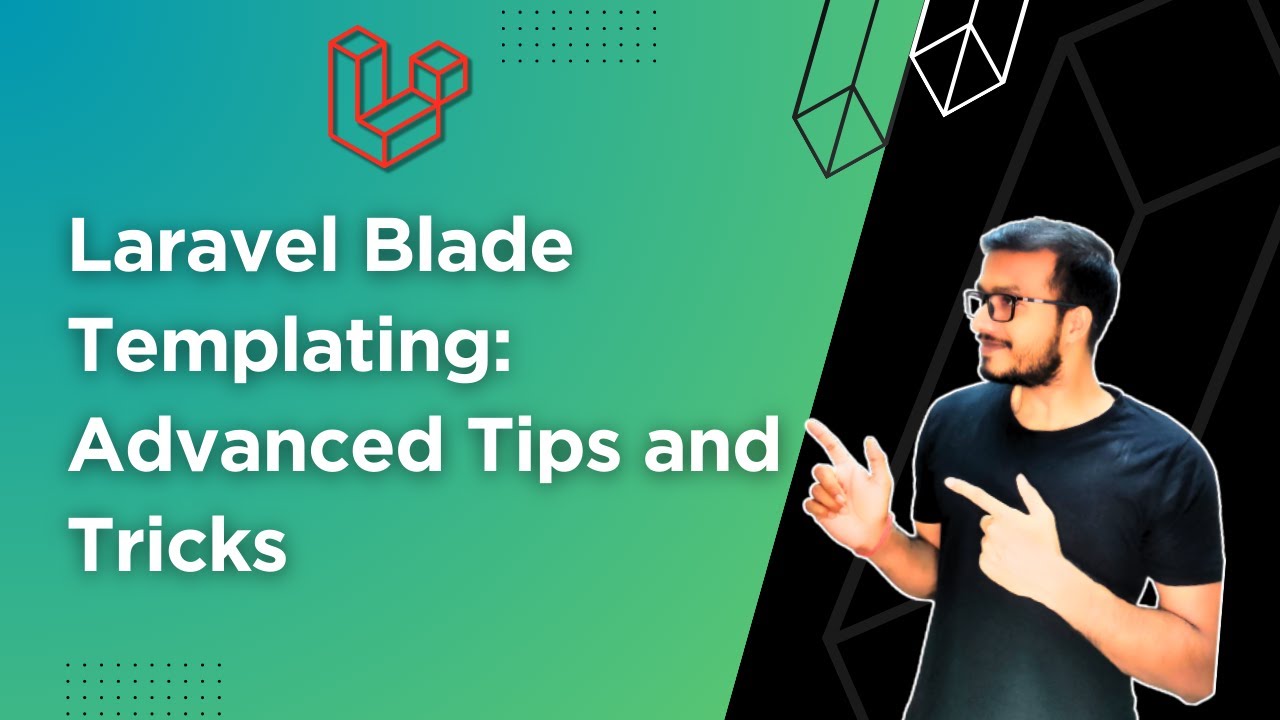 Laravel Blade Templating: Advanced Tips and Tricks